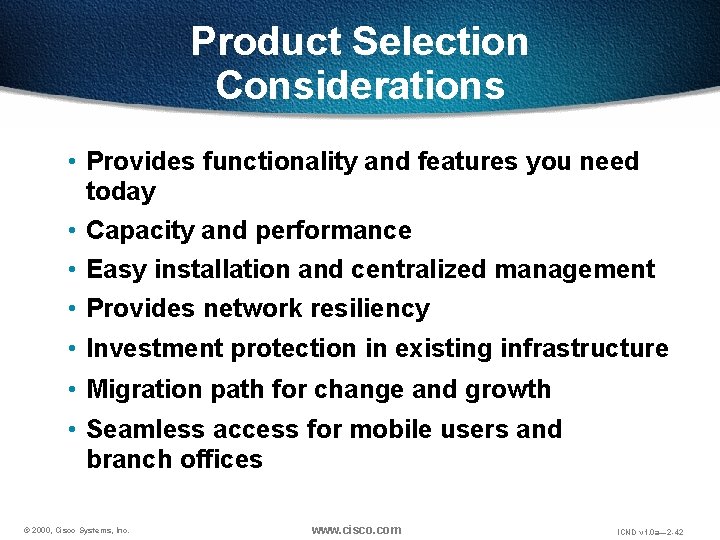 Product Selection Considerations

• Provides functionality and features you need today
• Capacity and performance
• Easy installation and centralized management
• Provides network resiliency
• Investment protection in existing infrastructure
• Migration path for change and growth
• Seamless access for mobile users and branch offices

© 2000, Cisco Systems, Inc.
www.cisco.com
ICND v1.0a—2-42